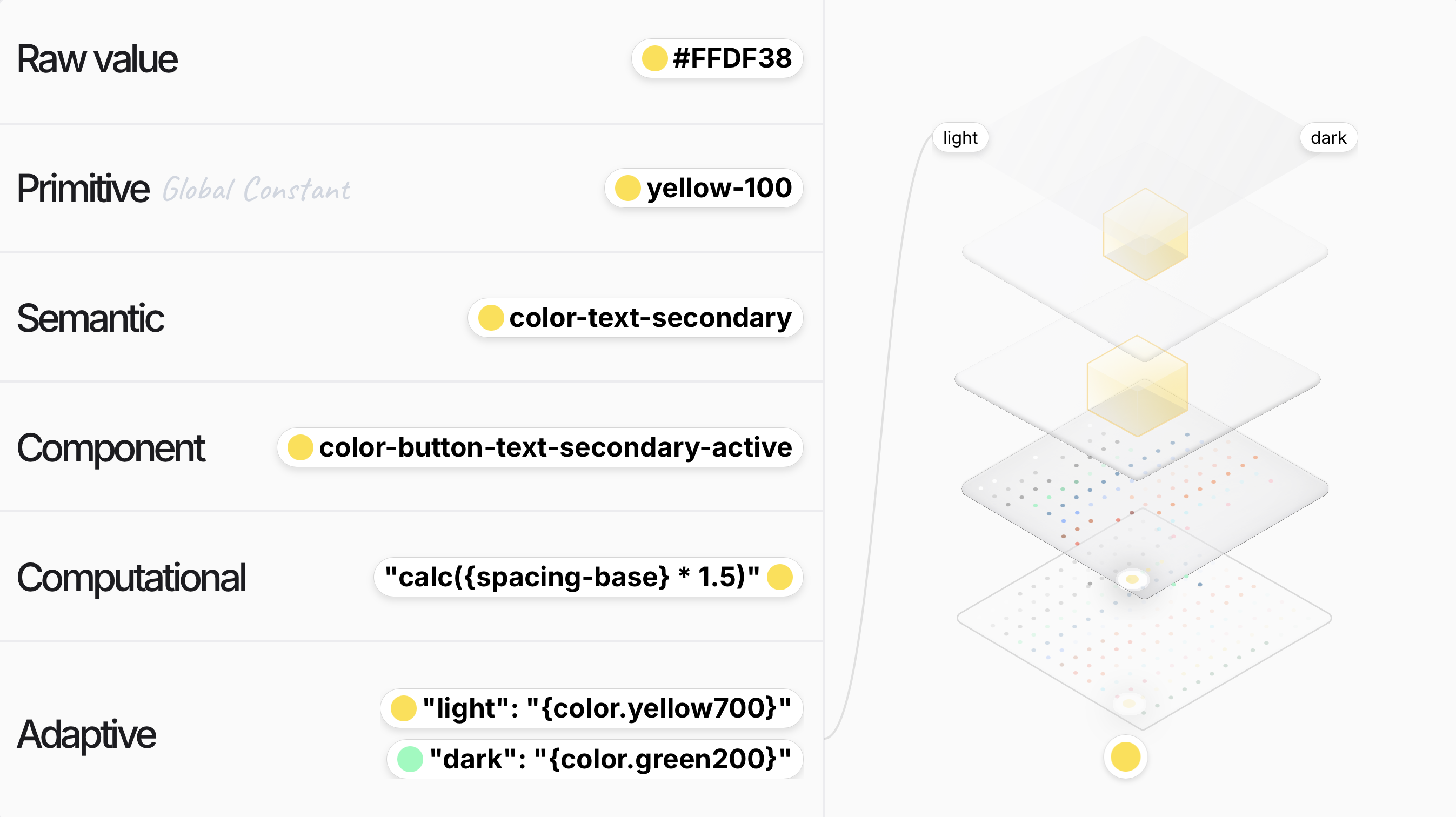 Raw value

#FFDF38

Primitive Global Constant

yellow-100

Semantic

color-text-secondary

Component

color-button-text-secondary-active

Computational

"calc({spacing-base} * 1.5)"

Adaptive

"light": "{color.yellow700}"

"dark": "{color.green200}"

light

dark